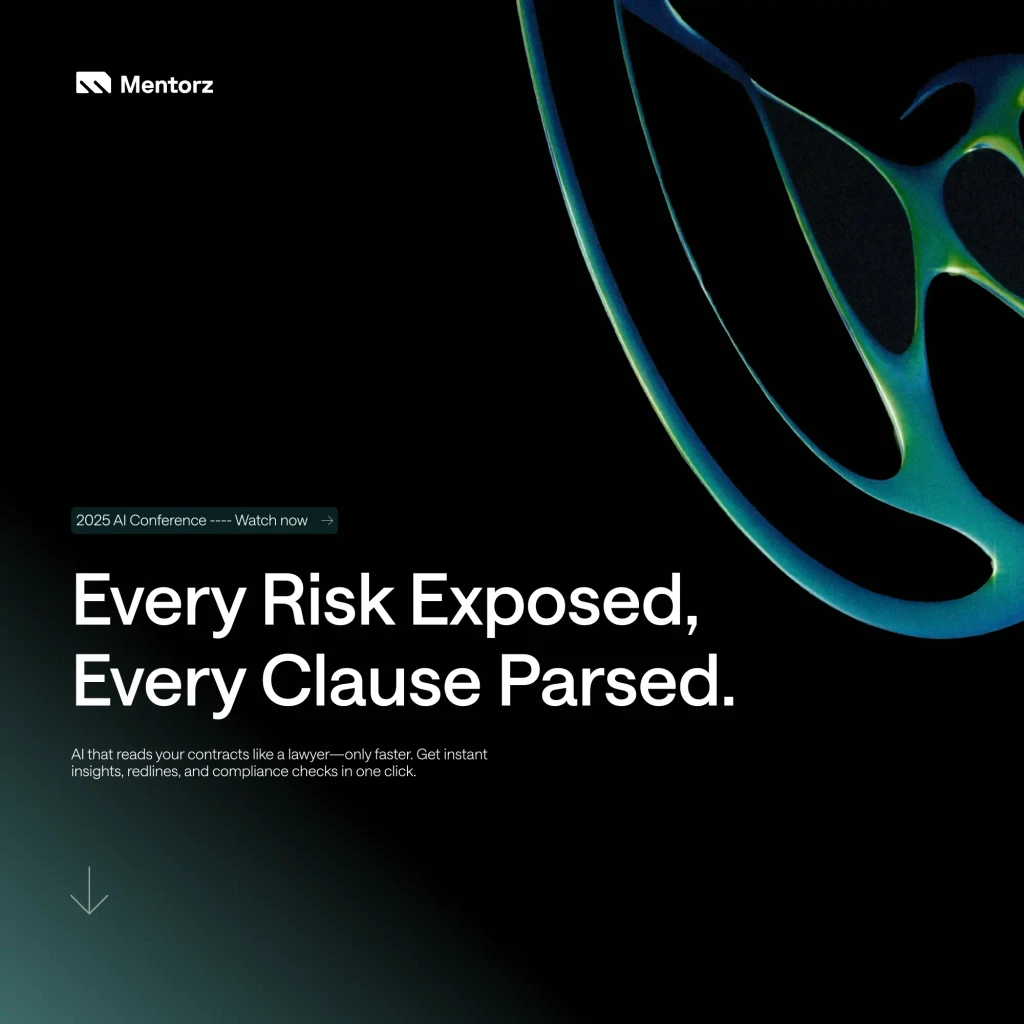 Mentorz

2025 AI Conference ---- Watch now →

Every Risk Exposed, Every Clause Parsed.

AI that reads your contracts like a lawyer—only faster. Get instant insights, redlines, and compliance checks in one click.